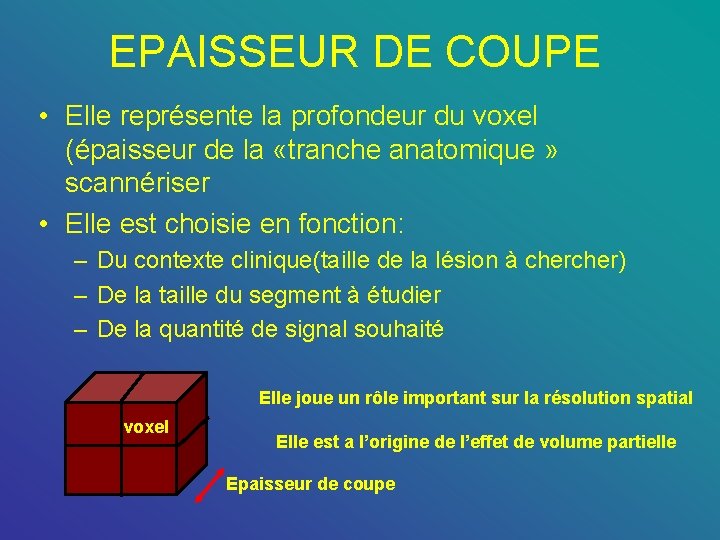 EPAISSEUR DE COUPE

• Elle représente la profondeur du voxel (épaisseur de la «tranche anatomique » scannériser

• Elle est choisie en fonction:
– Du contexte clinique(taille de la lésion à chercher)
– De la taille du segment à étudier
– De la quantité de signal souhaité

voxel

Elle joue un rôle important sur la résolution spatial

Elle est a l'origine de l'effet de volume partielle

Epaisseur de coupe